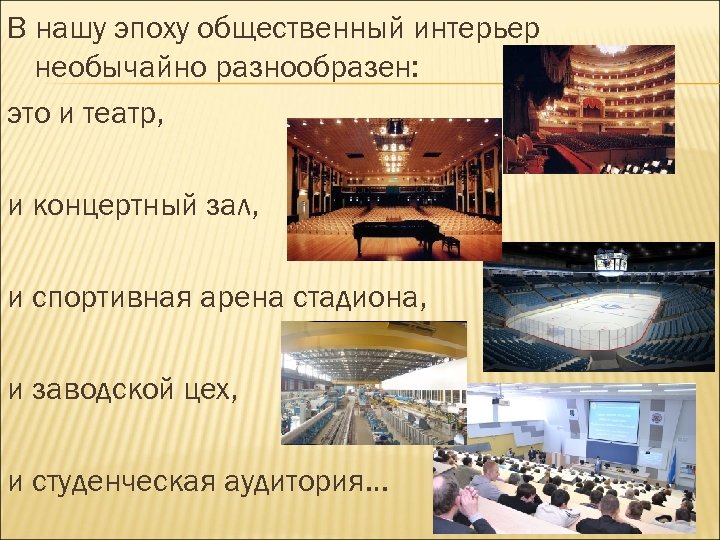 В нашу эпоху общественный интерьер необычайно разнообразен:

это и театр,

и концертный зал,

и спортивная арена стадиона,

и заводской цех,

и студенческая аудитория…